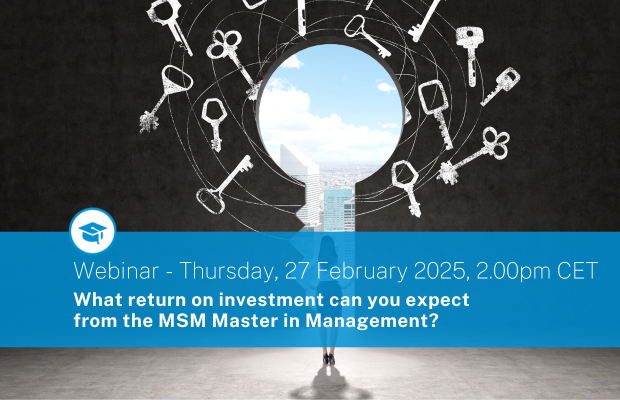 Webinar - Thursday, 27 February 2025, 2.00pm CET

What return on investment can you expect from the MSM Master in Management?